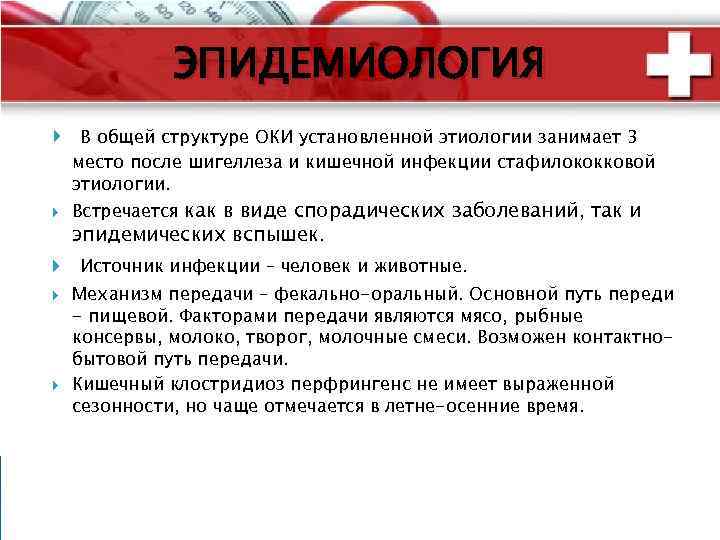 ЭПИДЕМИОЛОГИЯ

В общей структуре ОКИ установленной этиологии занимает 3 место после шигеллеза и кишечной инфекции стафилококковой этиологии.

Встречается как в виде спорадических заболеваний, так и эпидемических вспышек.

Источник инфекции – человек и животные.

Механизм передачи – фекально-оральный. Основной путь переди – пищевой. Факторами передачи являются мясо, рыбные консервы, молоко, творог, молочные смеси. Возможен контактно-бытовой путь передачи.

Кишечный клостридиоз перфрингенс не имеет выраженной сезонности, но чаще отмечается в летне-осенние время.